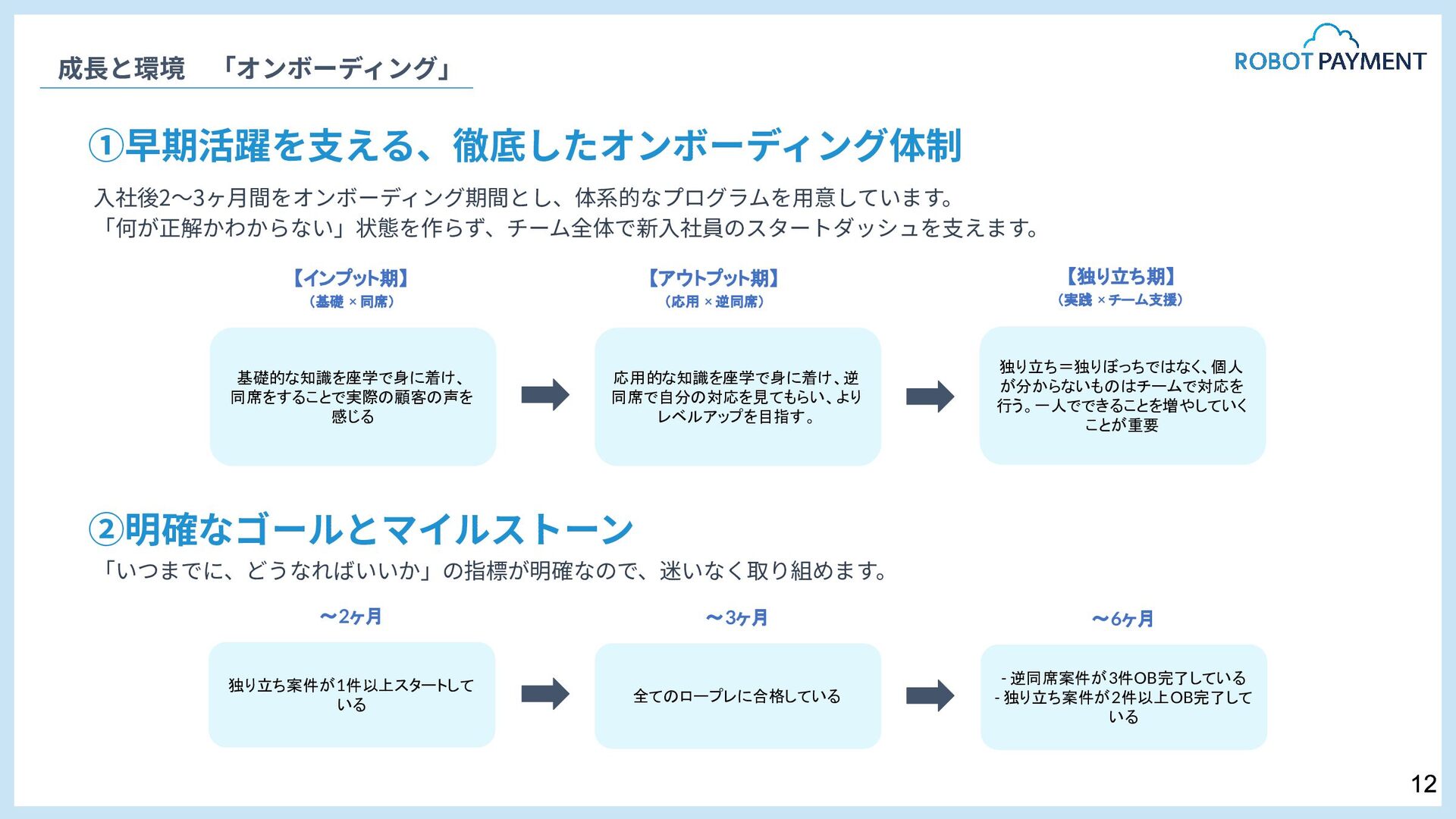 成長と環境　「オンボーディング」

ROBOT PAYMENT

①早期活躍を支える、徹底したオンボーディング体制

入社後2〜3ヶ月間をオンボーディング期間とし、体系的なプログラムを用意しています。
「何が正解かわからない」状態を作らず、チーム全体で新入社員のスタートダッシュを支えます。

【インプット期】
（基礎 × 同席）

基礎的な知識を座学で身に着け、同席をすることで実際の顧客の声を感じる

【アウトプット期】
（応用 × 逆同席）

応用的な知識を座学で身に着け、逆同席で自分の対応を見てもらい、よりレベルアップを目指す。

【独り立ち期】
（実践 × チーム支援）

独り立ち＝独りぼっちではなく、個人が分からないものはチームで対応を行う。一人でできることを増やしていくことが重要

②明確なゴールとマイルストーン

「いつまでに、どうなればいいか」の指標が明確なので、迷いなく取り組めます。

〜2ヶ月

独り立ち案件が1件以上スタートしている

〜3ヶ月

全てのロープレに合格している

〜6ヶ月

- 逆同席案件が3件OB完了している
- 独り立ち案件が2件以上OB完了している

12